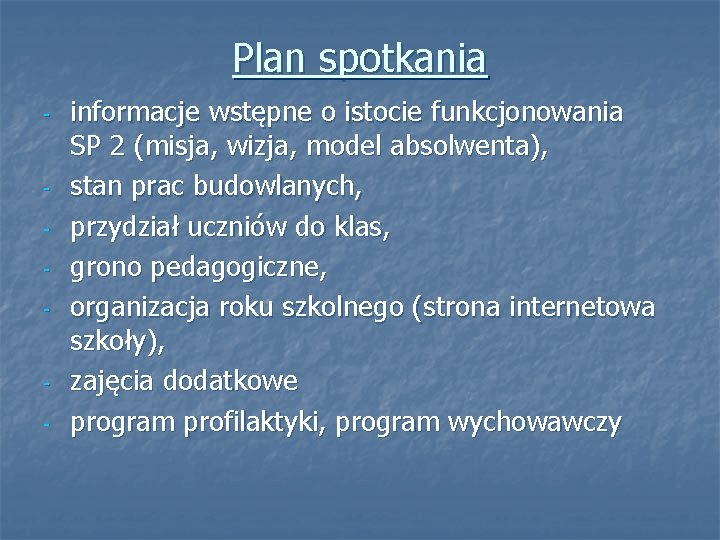 Plan spotkania

- informacje wstępne o istocie funkcjonowania SP 2 (misja, wizja, model absolwenta),
- stan prac budowlanych,
- przydział uczniów do klas,
- grono pedagogiczne,
- organizacja roku szkolnego (strona internetowa szkoły),
- zajęcia dodatkowe
- program profilaktyki, program wychowawczy